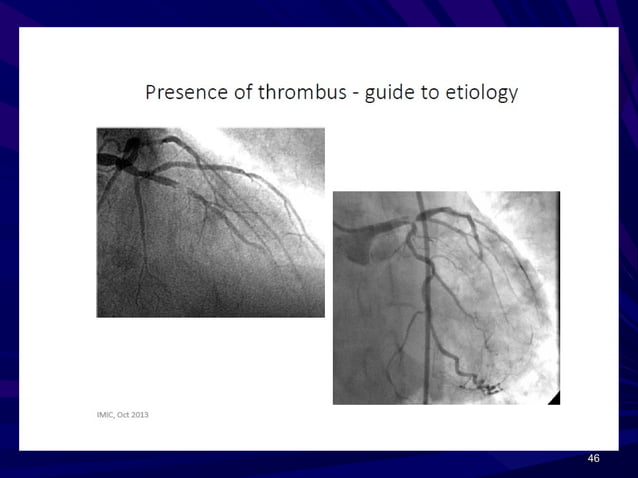 Presence of thrombus - guide to etiology

IMIC, Oct 2013

46